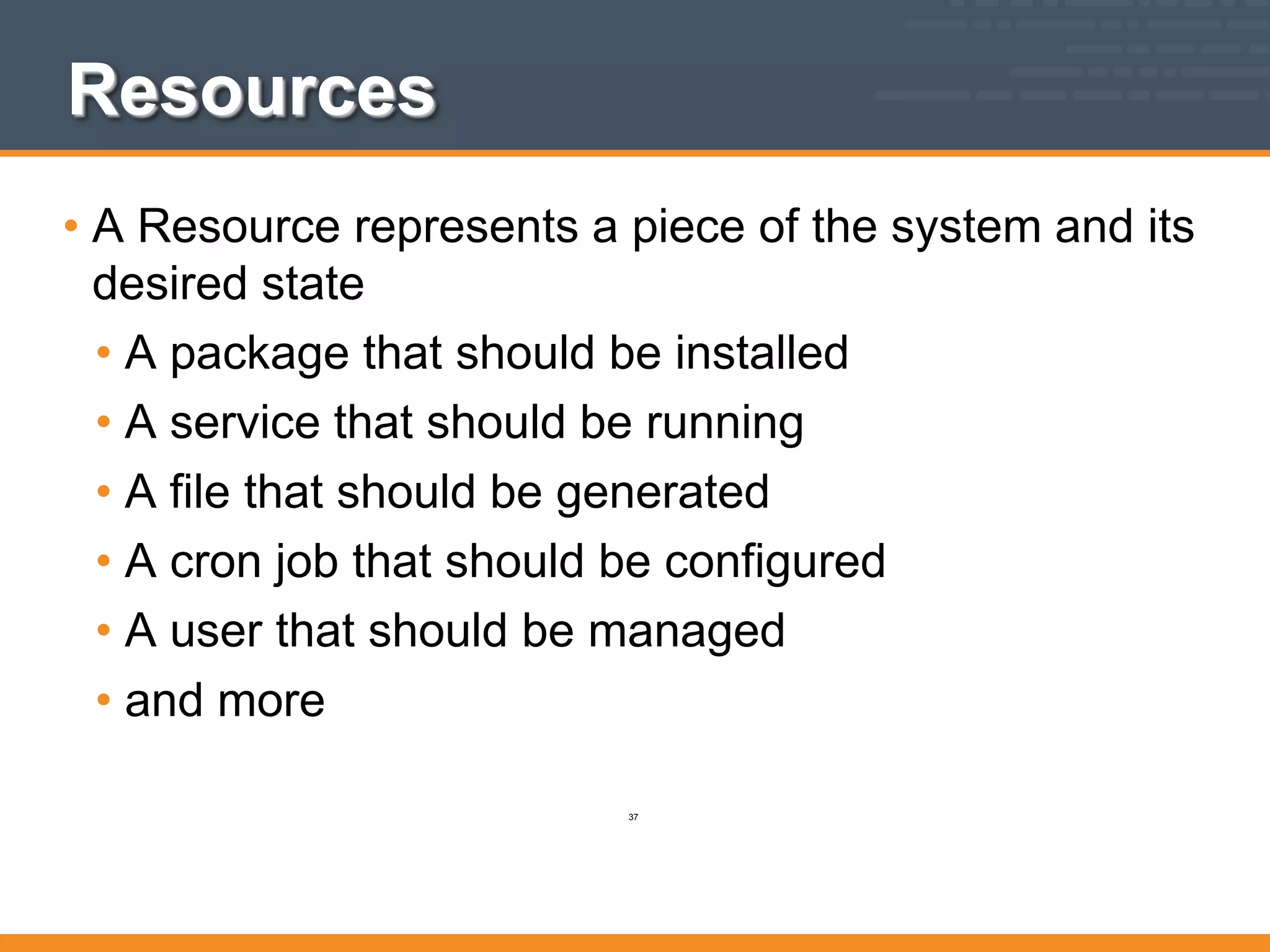 Resources

• A Resource represents a piece of the system and its desired state

• A package that should be installed
• A service that should be running
• A file that should be generated
• A cron job that should be configured
• A user that should be managed
• and more

37